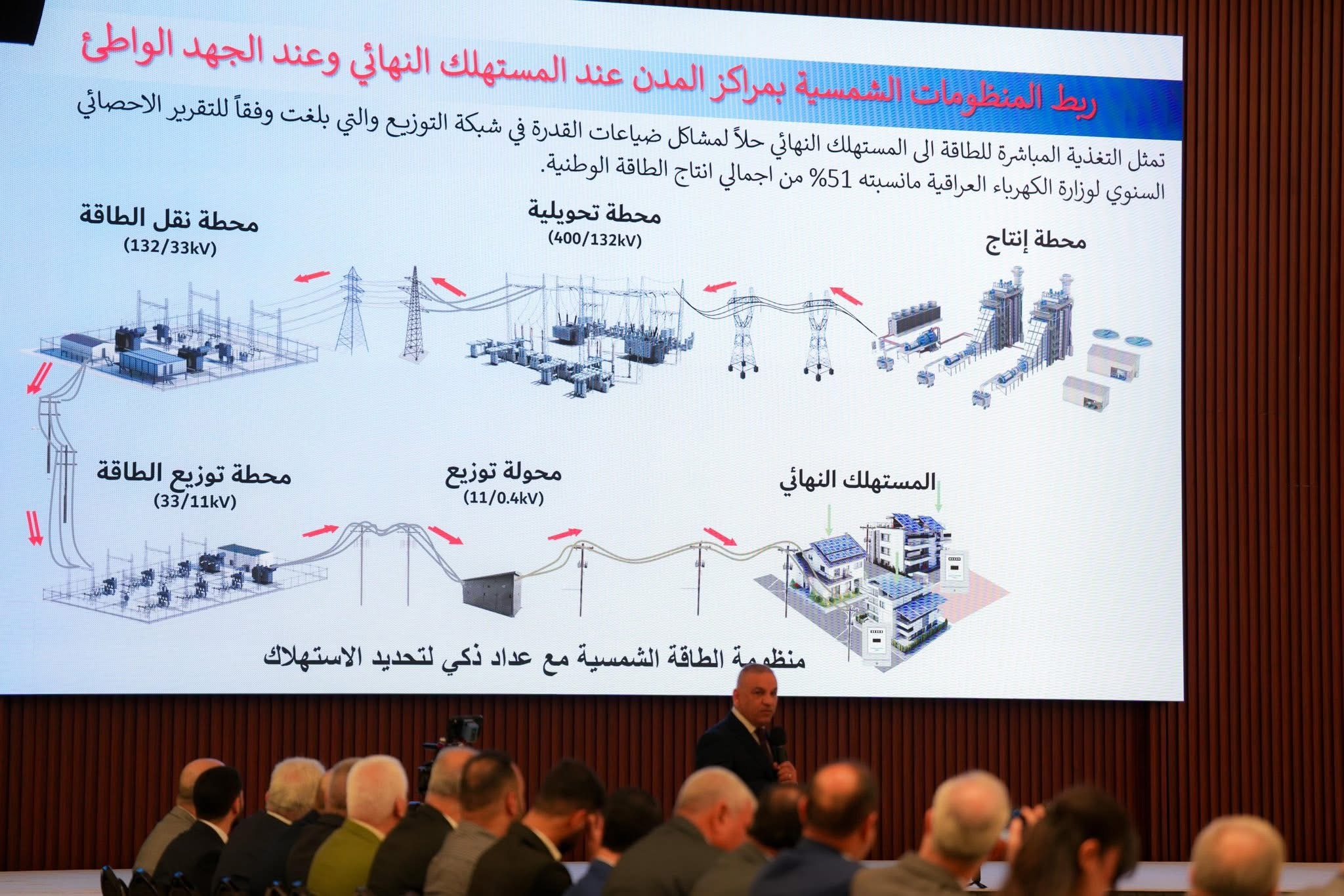 ربط المنظومات الشمسية بمراكز المدن عند المستهلك النهائي وعند الجهد الواطئ

تمثل التغذية المباشرة للطاقة الى المستهلك النهائي حلاً لمشاكل ضياعات القدرة في شبكة التوزيع والتي بلغت وفقاً للتقرير الاحصائي السنوي لوزارة الكهرباء العراقية مانسبته 51% من اجمالي انتاج الطاقة الوطنية.

محطة إنتاج

محطة تحويلية
(400/132kV)

محطة نقل الطاقة
(132/33kV)

محطة توزيع الطاقة
(33/11kV)

محولة توزيع
(11/0.4kV)

المستهلك النهائي

منظومة الطاقة الشمسية مع عداد ذكي لتحديد الاستهلاك